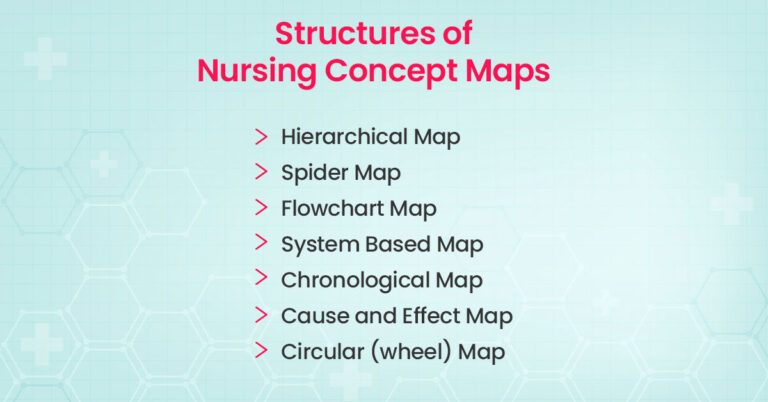 Structures of
Nursing Concept Maps

> Hierarchical Map
> Spider Map
> Flowchart Map
> System Based Map
> Chronological Map
> Cause and Effect Map
> Circular (wheel) Map